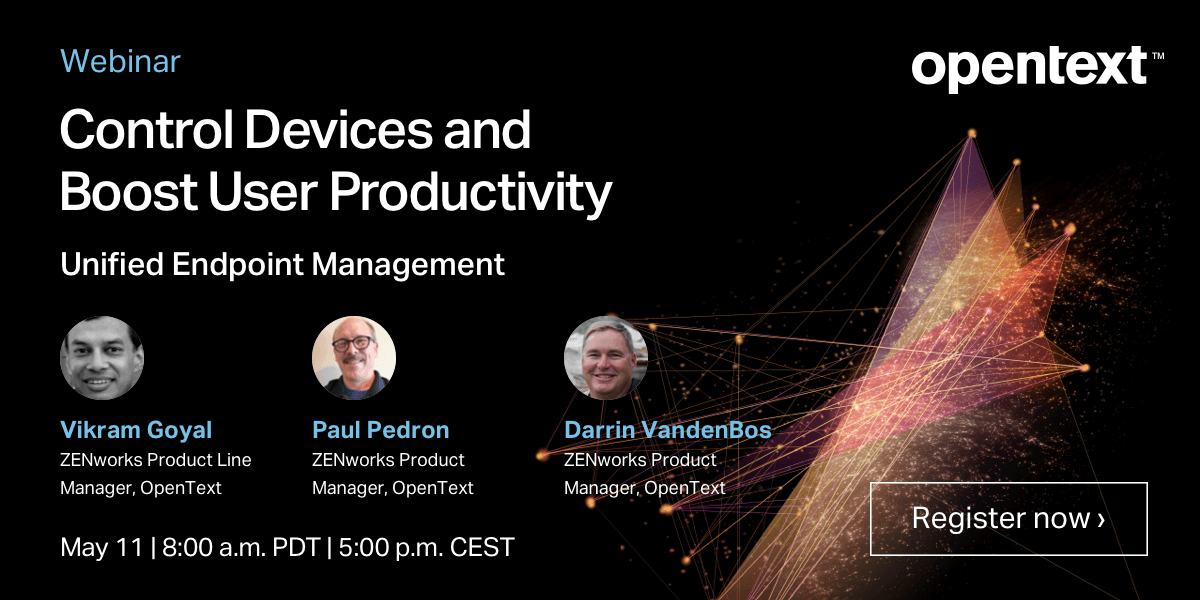 Webinar

opentext™

Control Devices and Boost User Productivity

Unified Endpoint Management

Vikram Goyal
ZENworks Product Line Manager, OpenText

Paul Pedron
ZENworks Product Manager, OpenText

Darrin VandenBos
ZENworks Product Manager, OpenText

May 11 | 8:00 a.m. PDT | 5:00 p.m. CEST

Register now ›